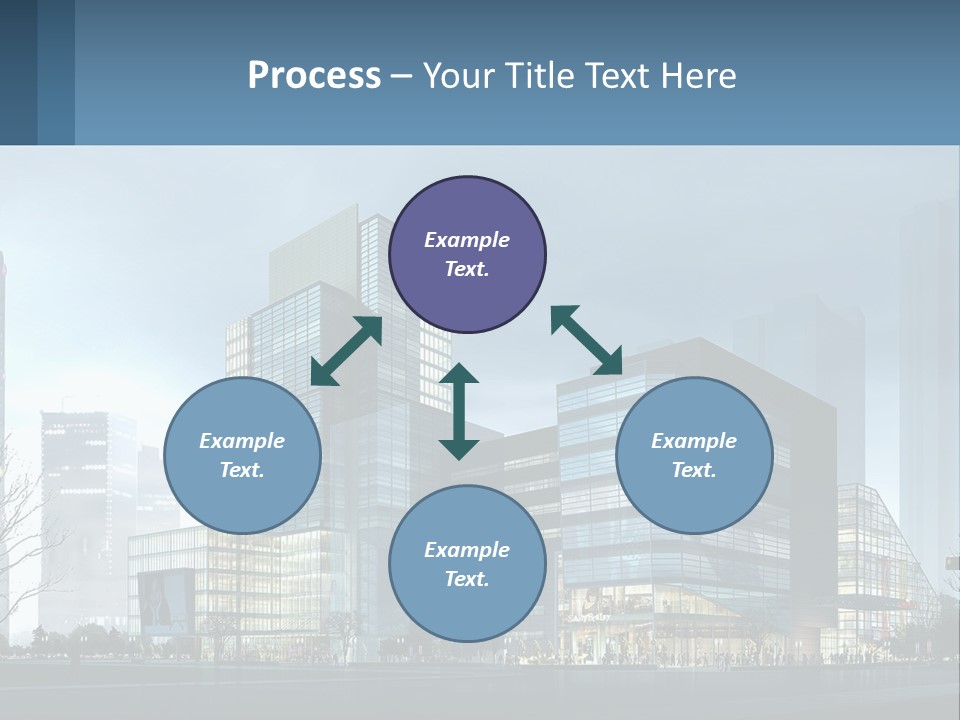 Process – Your Title Text Here

Example Text.

Example Text.

Example Text.

Example Text.